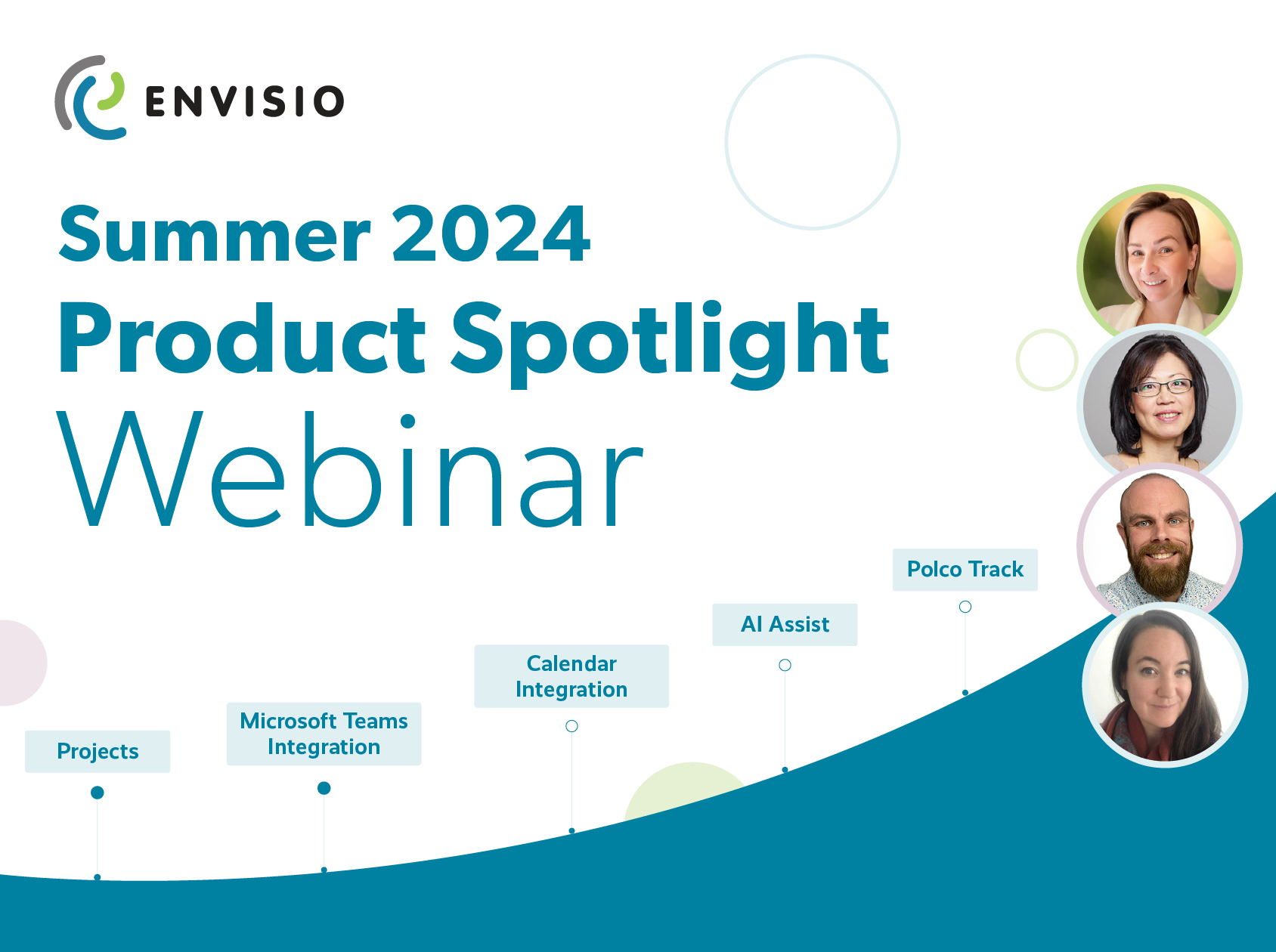 ENVISIO

Summer 2024
Product Spotlight
Webinar

Projects

Microsoft Teams Integration

Calendar Integration

AI Assist

Polco Track